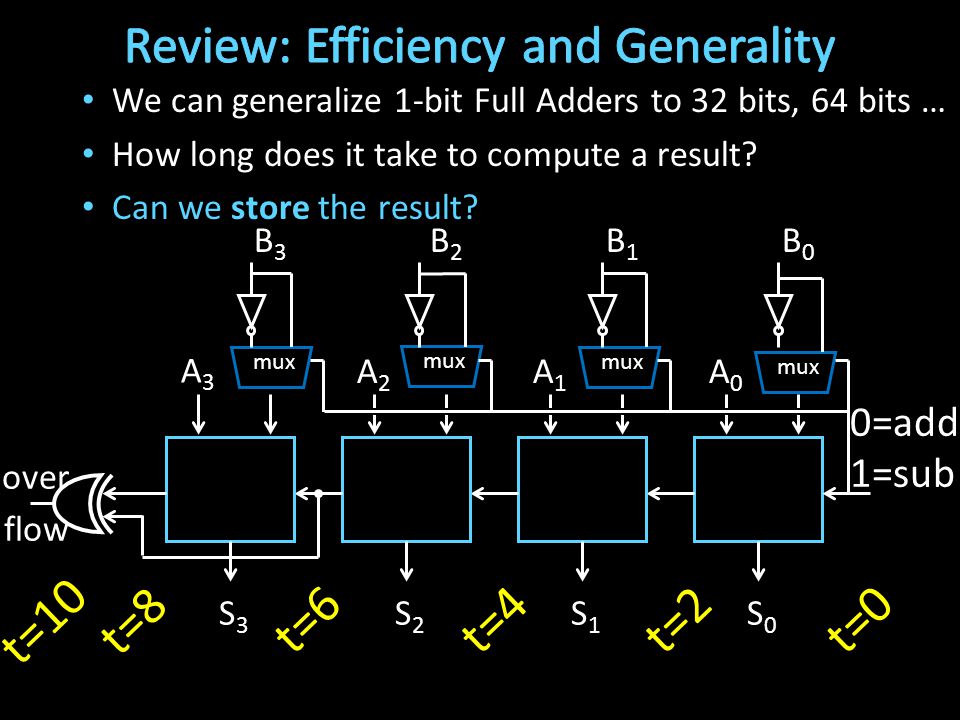 Review: Efficiency and Generality

• We can generalize 1-bit Full Adders to 32 bits, 64 bits …
• How long does it take to compute a result?
• Can we **store** the result?

$B_3$ $B_2$ $B_1$ $B_0$

mux mux mux mux

$A_3$ $A_2$ $A_1$ $A_0$

0=add
1=sub

over
flow

$S_3$ $S_2$ $S_1$ $S_0$

t=10 t=8 t=6 t=4 t=2 t=0